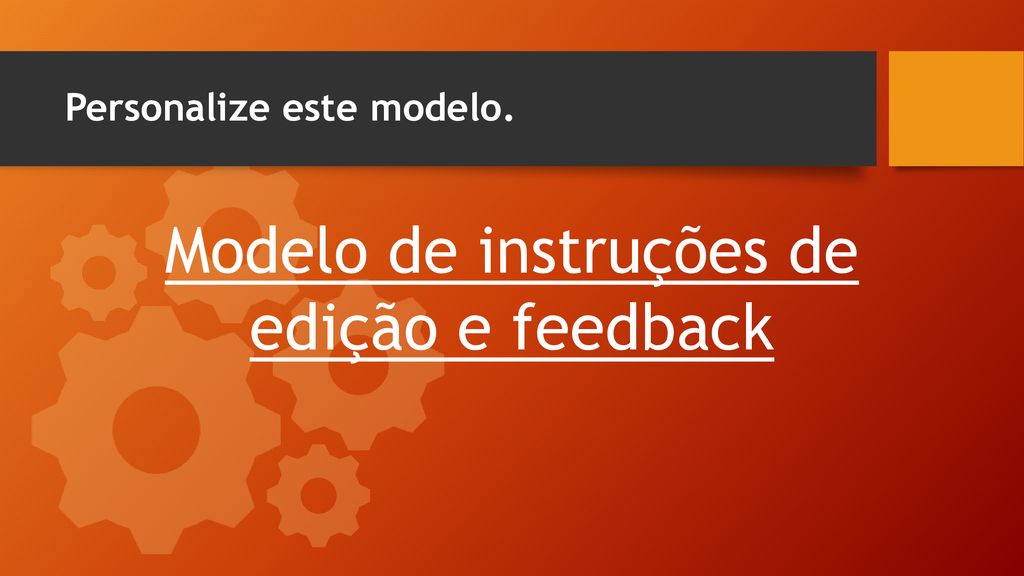 Personalize este modelo.

Modelo de instruções de edição e feedback